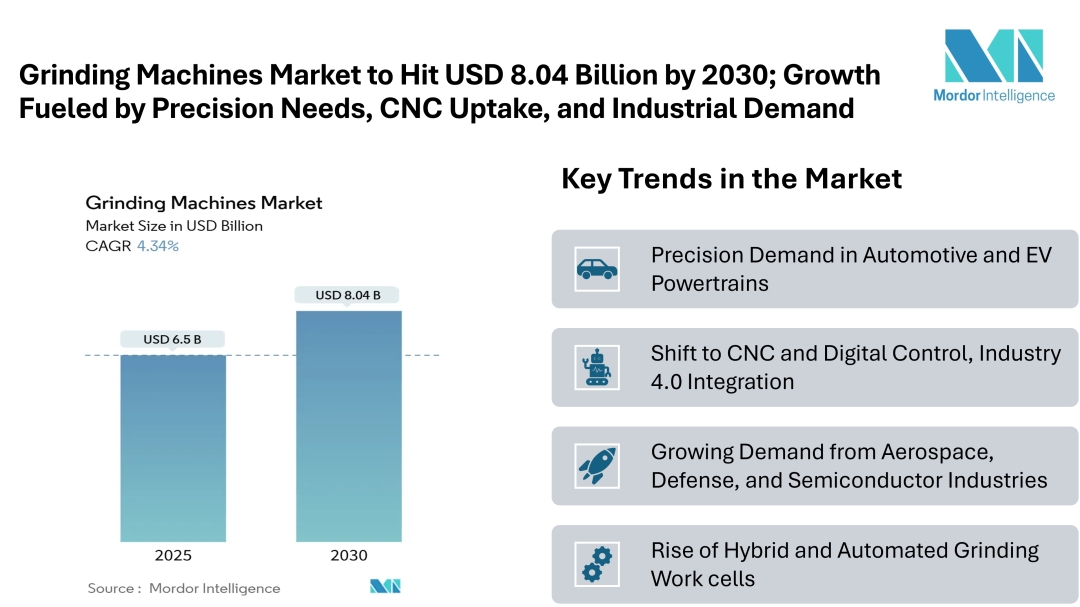 Grinding Machines Market to Hit USD 8.04 Billion by 2030; Growth Fueled by Precision Needs, CNC Uptake, and Industrial Demand

Mordor Intelligence

Grinding Machines Market
Market Size in USD Billion
CAGR 4.34%

USD 6.5 B
USD 8.04 B

2025
2030

Source : Mordor Intelligence

Key Trends in the Market

Precision Demand in Automotive and EV Powertrains

Shift to CNC and Digital Control, Industry 4.0 Integration

Growing Demand from Aerospace, Defense, and Semiconductor Industries

Rise of Hybrid and Automated Grinding Work cells